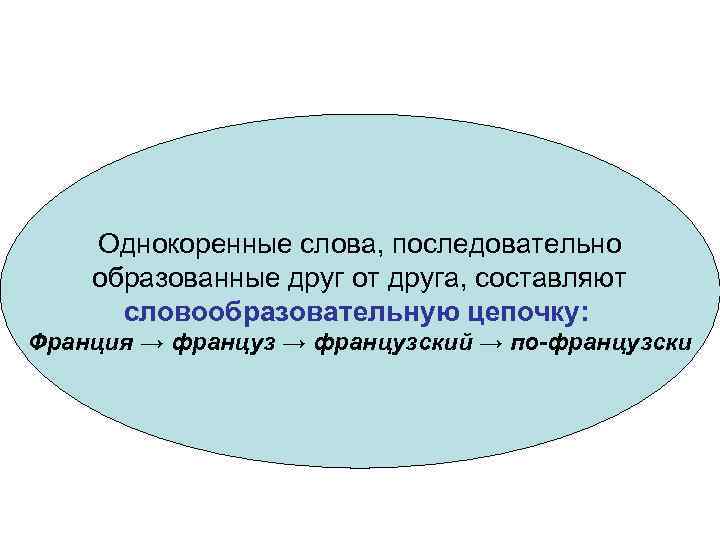 Однокоренные слова, последовательно образованные друг от друга, составляют словообразовательную цепочку:
Франция → француз → французский → по-французски